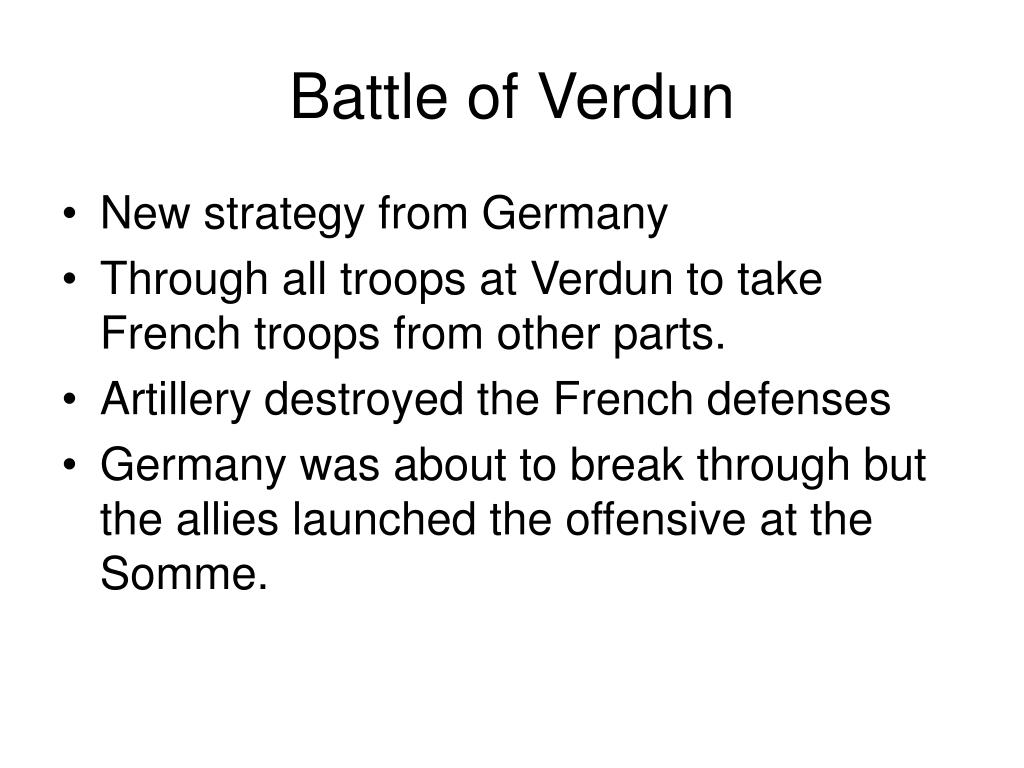 Battle of Verdun

• New strategy from Germany
• Through all troops at Verdun to take French troops from other parts.
• Artillery destroyed the French defenses
• Germany was about to break through but the allies launched the offensive at the Somme.